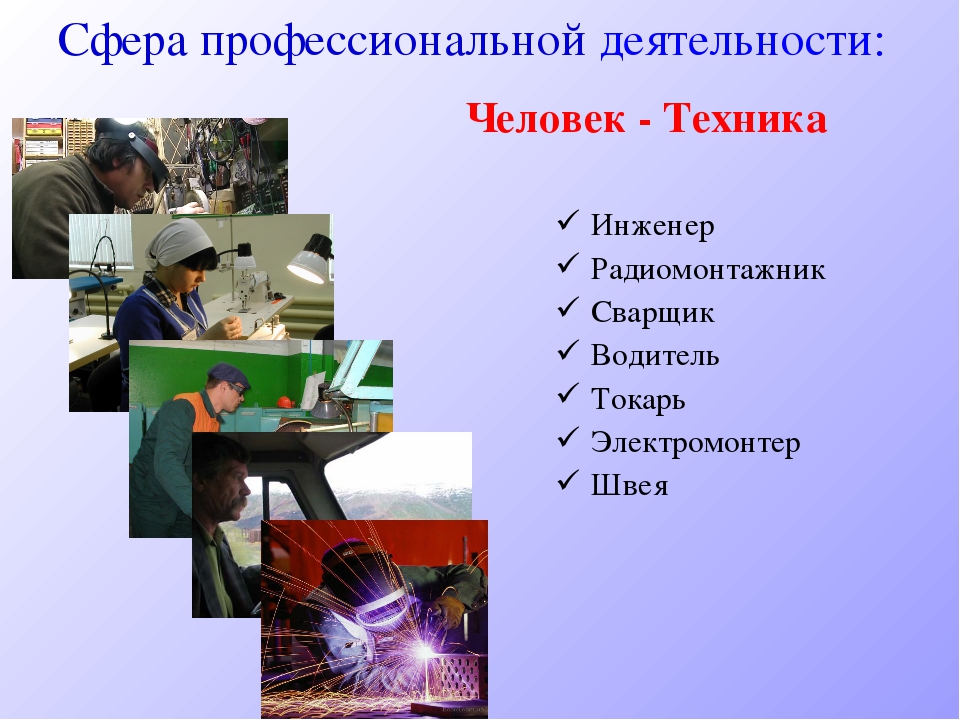 Сфера профессиональной деятельности:

Человек - Техника

✓ Инженер
✓ Радиомонтажник
✓ Сварщик
✓ Водитель
✓ Токарь
✓ Электромонтер
✓ Швея